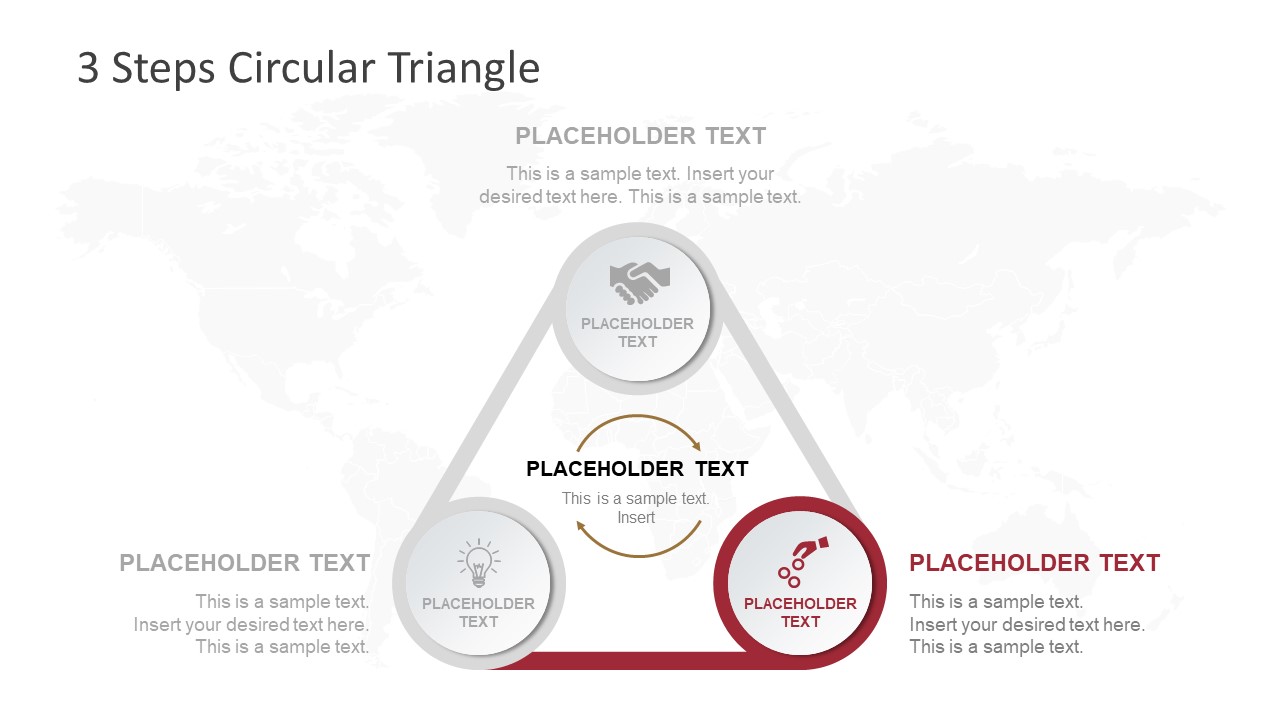 3 Steps Circular Triangle

PLACEHOLDER TEXT

This is a sample text. Insert your desired text here. This is a sample text.

PLACEHOLDER TEXT

PLACEHOLDER TEXT

This is a sample text. Insert

PLACEHOLDER TEXT

This is a sample text. Insert your desired text here. This is a sample text.

PLACEHOLDER TEXT

PLACEHOLDER TEXT

PLACEHOLDER TEXT

This is a sample text. Insert your desired text here. This is a sample text.